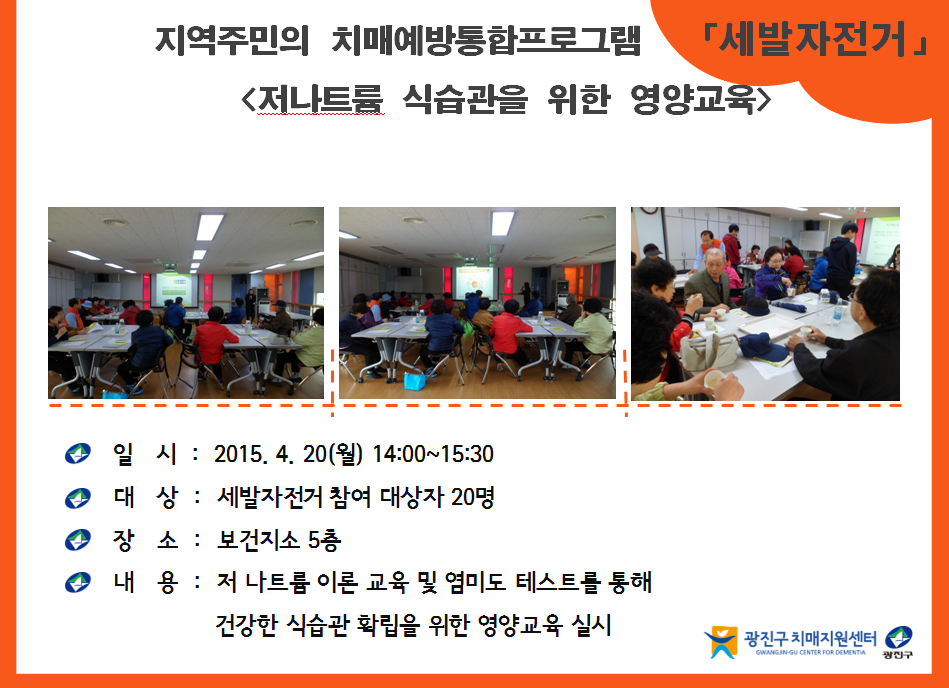 지역주민의 치매예방통합프로그램 「세발자전거」

<저나트륨 식습관을 위한 영양교육>

일 시 : 2015. 4. 20(월) 14:00~15:30

대 상 : 세발자전거 참여 대상자 20명

장 소 : 보건지소 5층

내 용 : 저 나트륨 이론 교육 및 염미도 테스트를 통해 건강한 식습관 확립을 위한 영양교육 실시

광진구 치매지원센터
GWANGJIN-GU CENTER FOR DEMENTIA
광진구